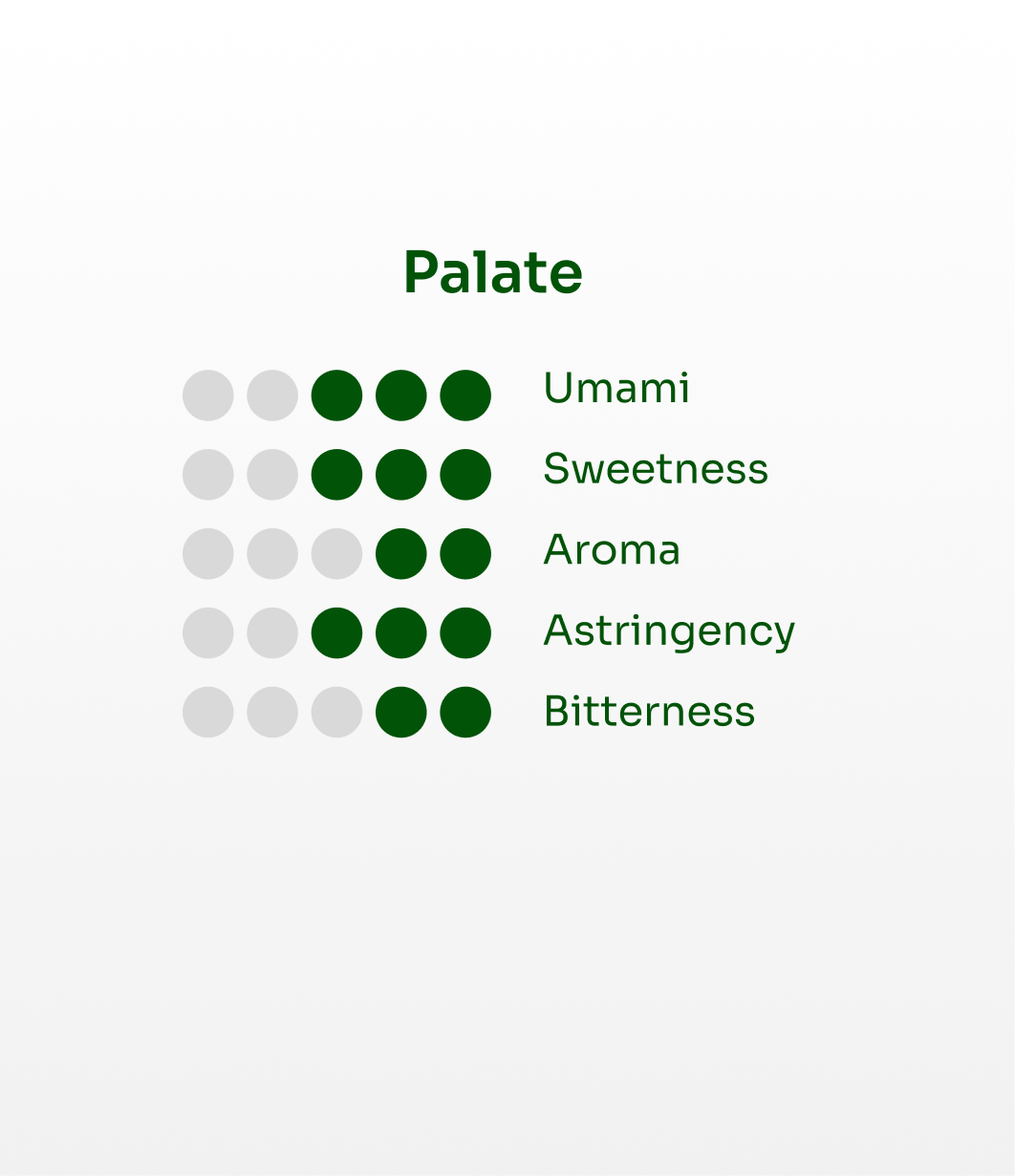 Palate

Umami

Sweetness

Aroma

Astringency

Bitterness